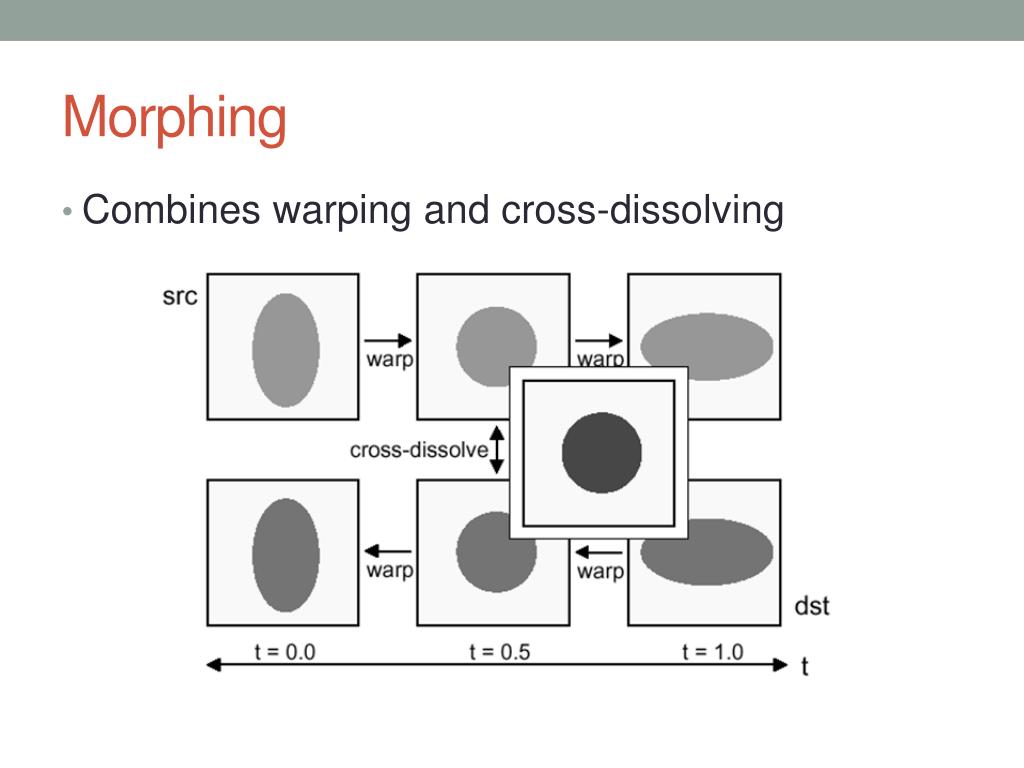 Morphing

• Combines warping and cross-dissolving

src

warp

warp

cross-dissolve

warp

warp

dst

t = 0.0

t = 0.5

t = 1.0

t